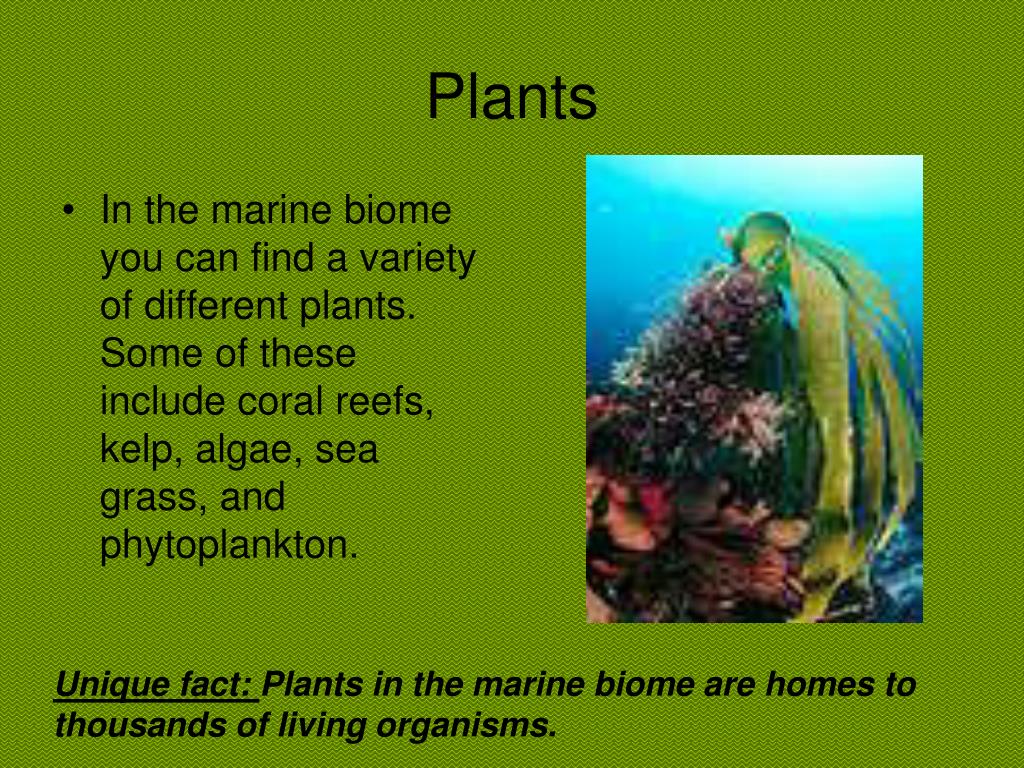 Plants

• In the marine biome you can find a variety of different plants. Some of these include coral reefs, kelp, algae, sea grass, and phytoplankton.

Unique fact: Plants in the marine biome are homes to thousands of living organisms.